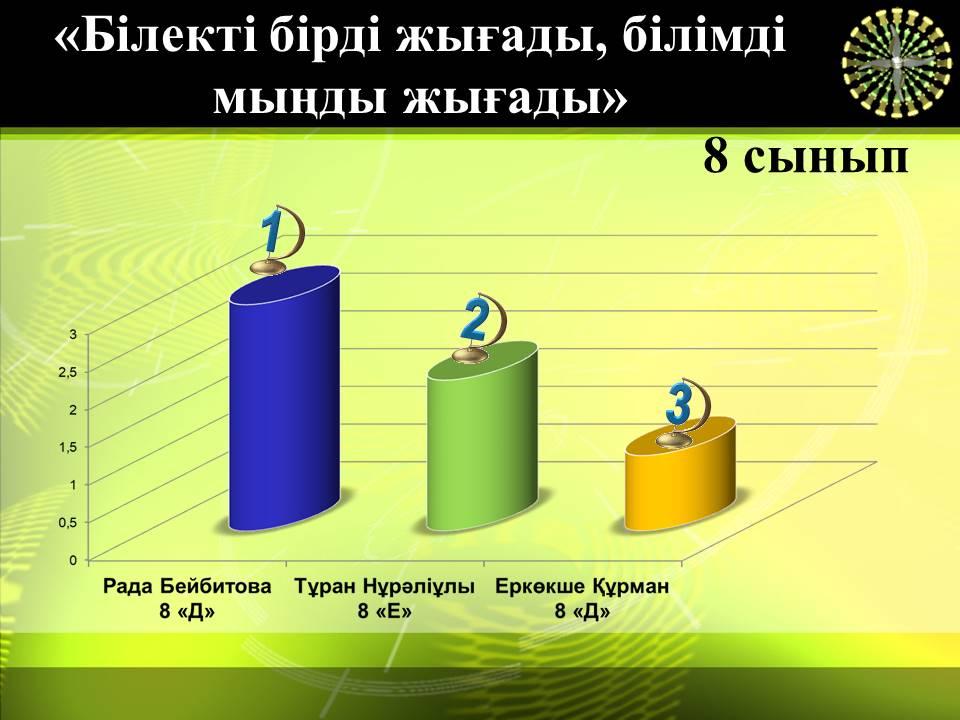 «Білекті бірді жығады, білімді мыңды жығады»

8 сынып

1
2
3

3
2,5
2
1,5
1
0,5
0

Рада Бейбитова 8 «Д»
Тұран Нұрәліұлы 8 «Е»
Еркөкше Құрман 8 «Д»